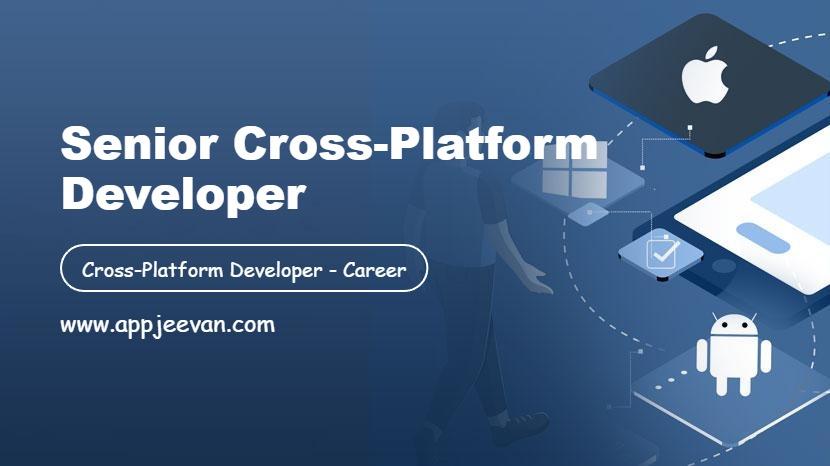 Senior Cross-Platform Developer

Cross-Platform Developer - Career

www.appjeevan.com